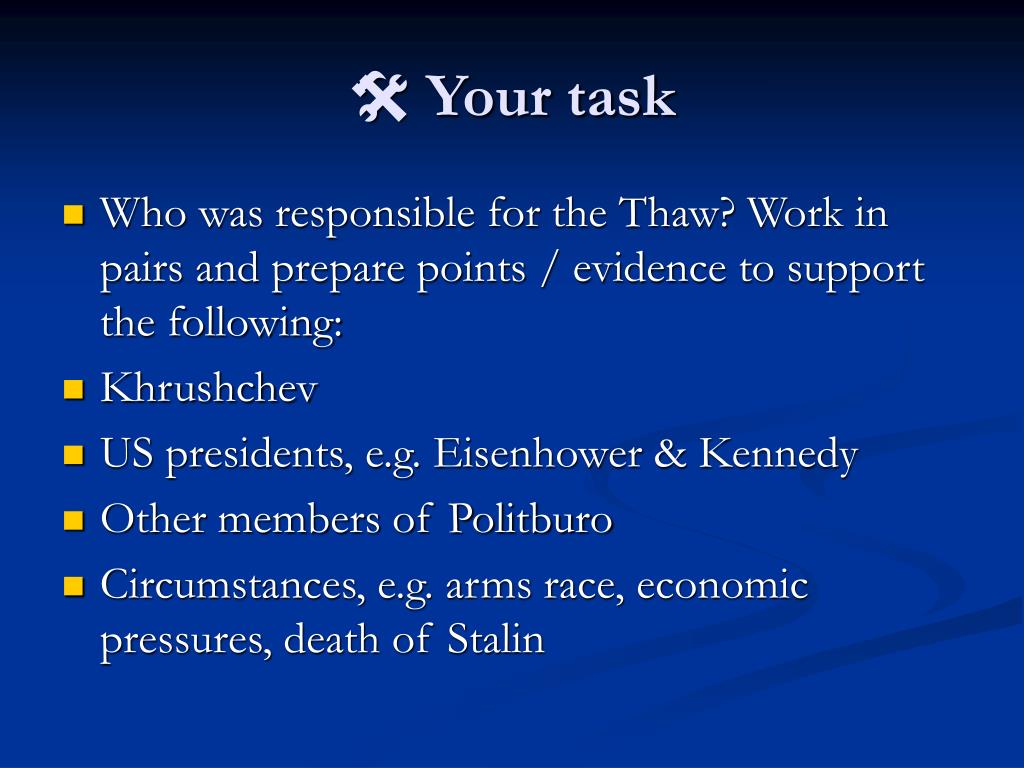 Your task

- Who was responsible for the Thaw? Work in pairs and prepare points / evidence to support the following:
- Khrushchev
- US presidents, e.g. Eisenhower & Kennedy
- Other members of Politburo
- Circumstances, e.g. arms race, economic pressures, death of Stalin